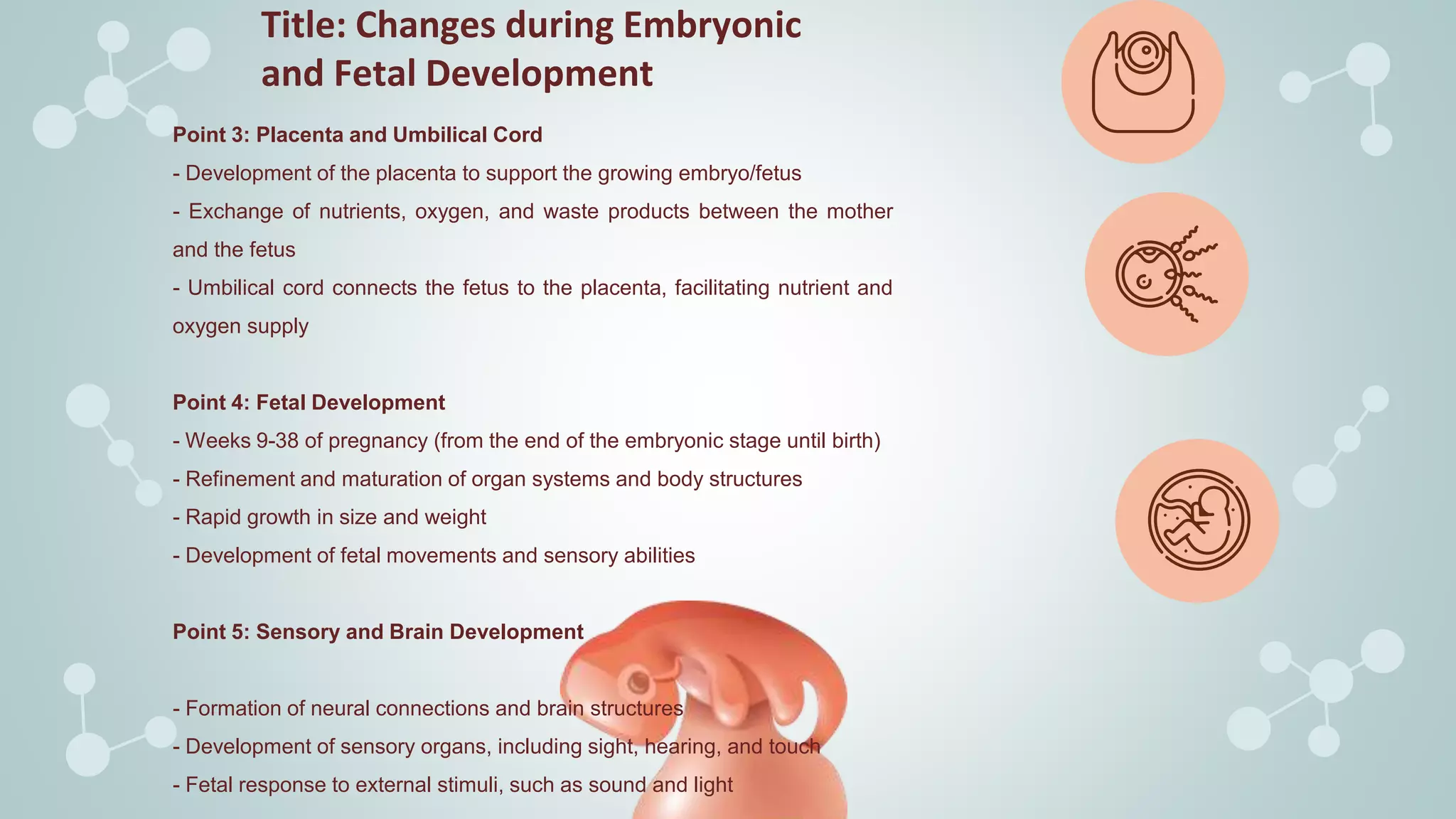 Title: Changes during Embryonic and Fetal Development

Point 3: Placenta and Umbilical Cord
- Development of the placenta to support the growing embryo/fetus
- Exchange of nutrients, oxygen, and waste products between the mother and the fetus
- Umbilical cord connects the fetus to the placenta, facilitating nutrient and oxygen supply

Point 4: Fetal Development
- Weeks 9-38 of pregnancy (from the end of the embryonic stage until birth)
- Refinement and maturation of organ systems and body structures
- Rapid growth in size and weight
- Development of fetal movements and sensory abilities

Point 5: Sensory and Brain Development

- Formation of neural connections and brain structures
- Development of sensory organs, including sight, hearing, and touch
- Fetal response to external stimuli, such as sound and light